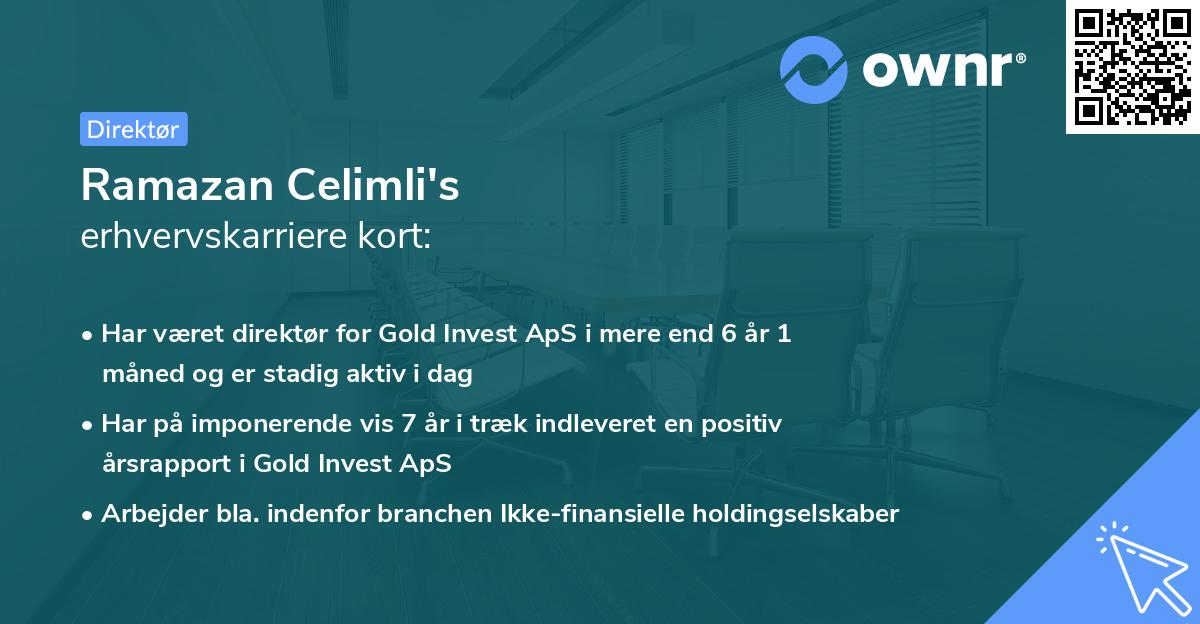 ownr®

Direktør

Ramazan Celimli's
erhvervskarriere kort:

• Har været direktør for Gold Invest ApS i mere end 6 år 1 måned og er stadig aktiv i dag
• Har på imponerende vis 7 år i træk indleveret en positiv årsrapport i Gold Invest ApS
• Arbejder bla. indenfor branchen Ikke-finansielle holdingselskaber